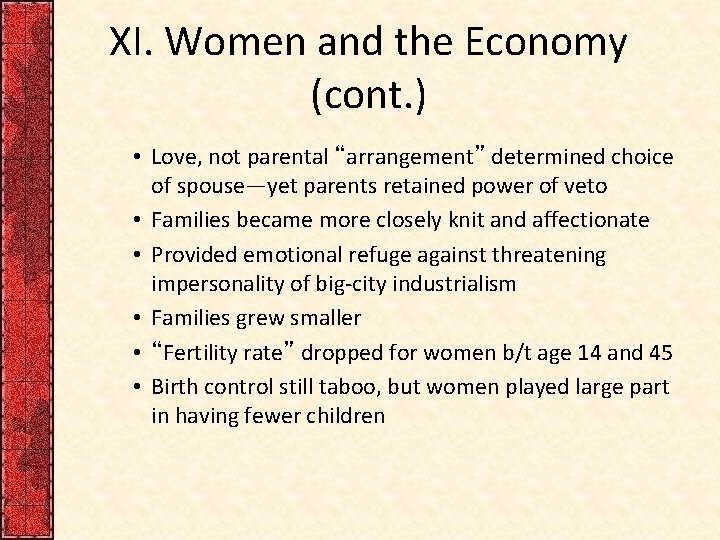 XI. Women and the Economy (cont.)

• Love, not parental “arrangement” determined choice of spouse—yet parents retained power of veto
• Families became more closely knit and affectionate
• Provided emotional refuge against threatening impersonality of big-city industrialism
• Families grew smaller
• “Fertility rate” dropped for women b/t age 14 and 45
• Birth control still taboo, but women played large part in having fewer children